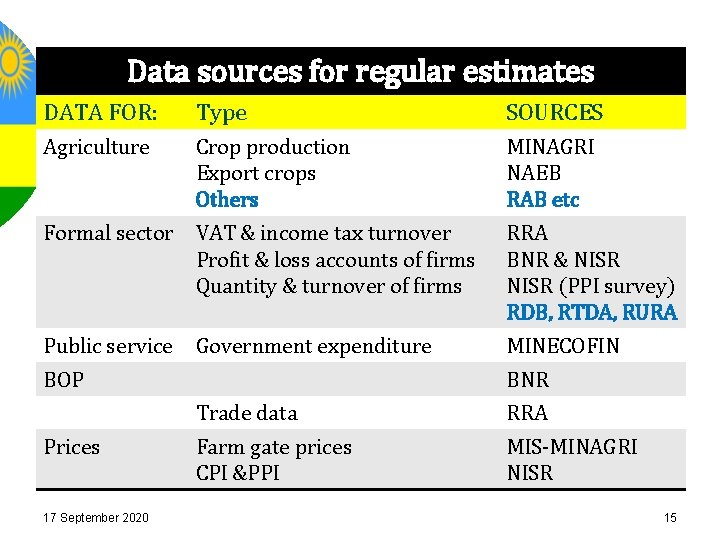 Data sources for regular estimates

| DATA FOR: | Type | SOURCES |
|---|---|---|
| Agriculture | Crop production Export crops Others | MINAGRI NAEB RAB etc |
| Formal sector | VAT & income tax turnover Profit & loss accounts of firms Quantity & turnover of firms | RRA BNR & NISR NISR (PPI survey) RDB, RTDA, RURA |
| Public service | Government expenditure | MINECOFIN |
| BOP | | BNR |
| | Trade data | RRA |
| Prices | Farm gate prices CPI &PPI | MIS-MINAGRI NISR |

17 September 2020

15